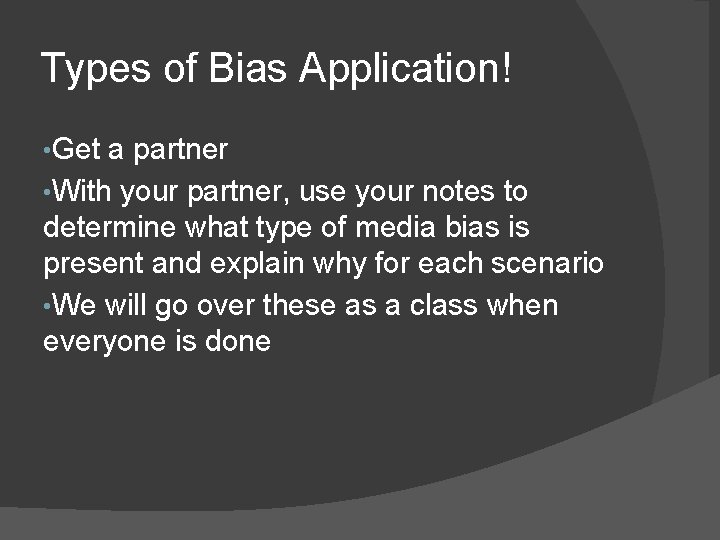 Types of Bias Application!

•Get a partner

•With your partner, use your notes to determine what type of media bias is present and explain why for each scenario

•We will go over these as a class when everyone is done